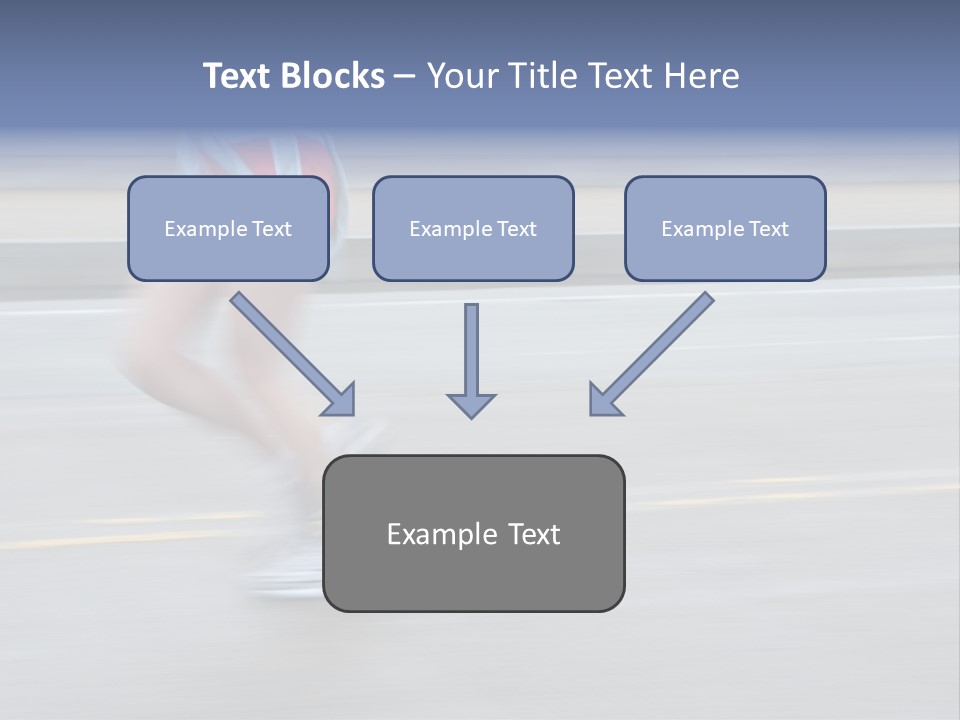 Text Blocks – Your Title Text Here

Example Text

Example Text

Example Text

Example Text